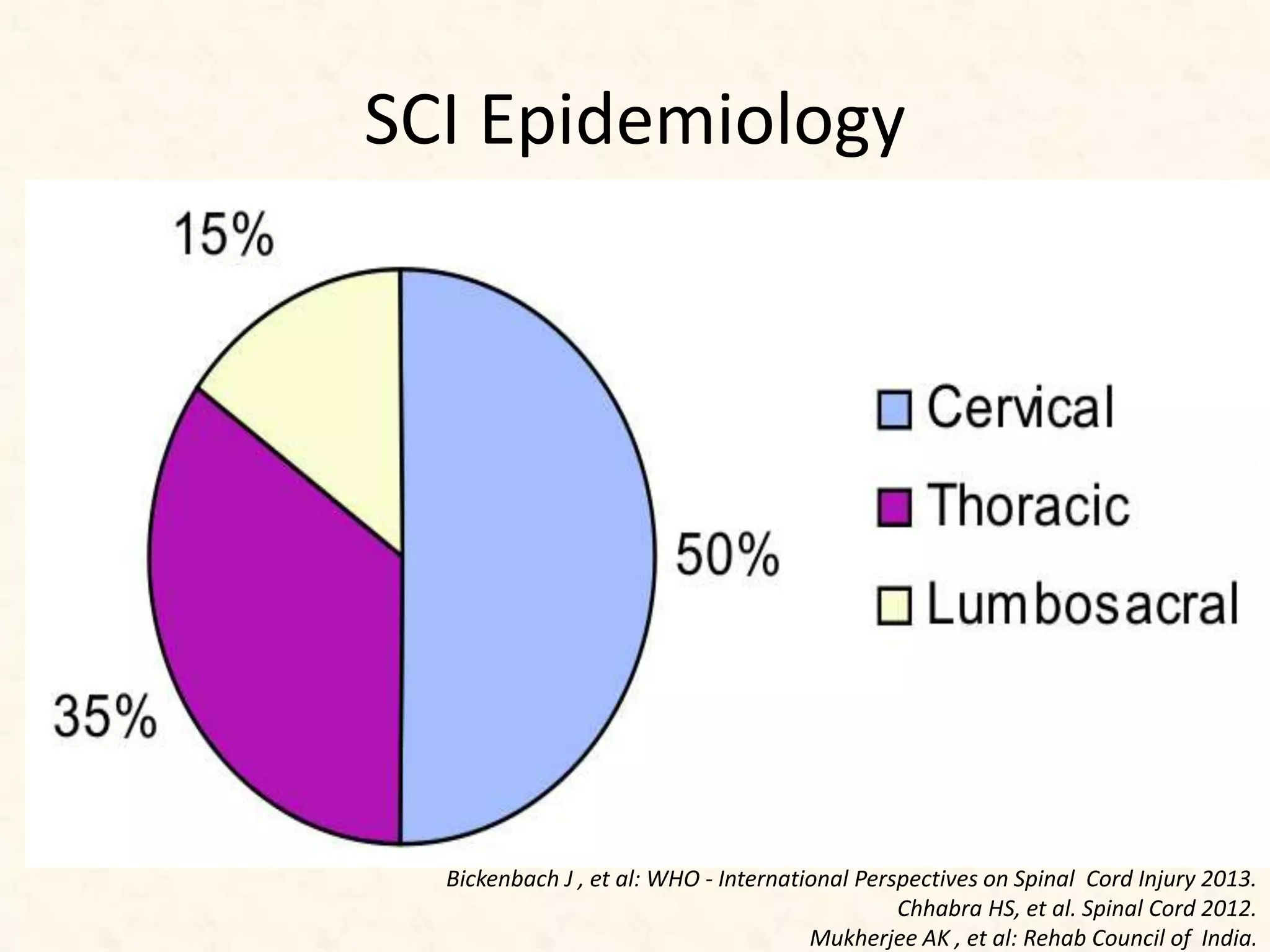 SCI Epidemiology

15%

50%

35%

Cervical
Thoracic
Lumbosacral

Bickenbach J , et al: WHO - International Perspectives on Spinal Cord Injury 2013.
Chhabra HS, et al. Spinal Cord 2012.
Mukherjee AK , et al: Rehab Council of India.